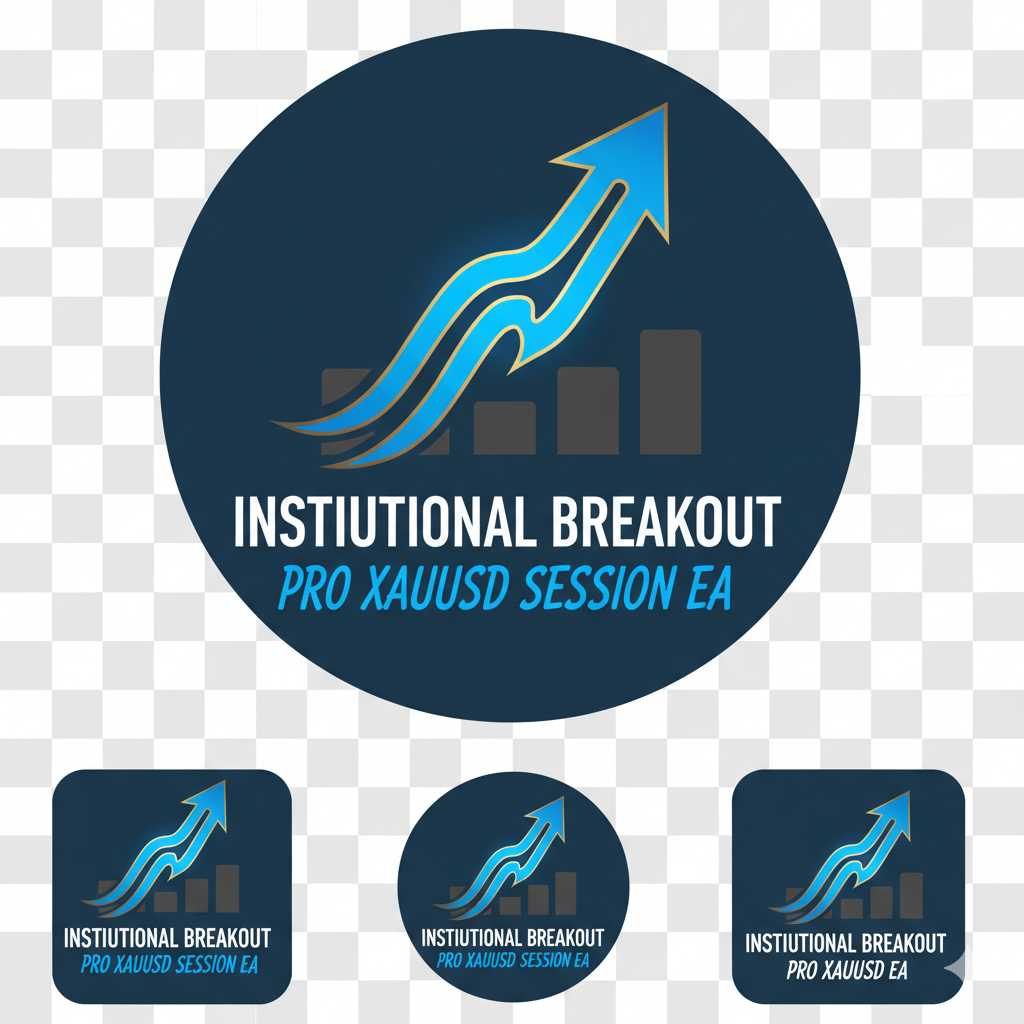 INSTIUTIONAL BREAKOUT
PRO XAUUSD SESSION EA

INSTIUTIONAL BREAKOUT
PRO XAUUSD SESSION EA

INSTIUTIONAL BREAKOUT
PRO XAUUSD SESSION EA

INSTIUTIONAL BREAKOUT
PRO XAUUSD EA